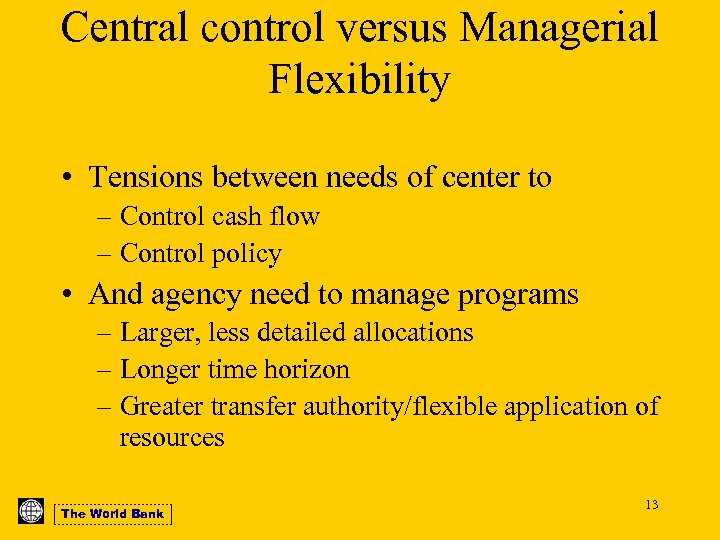 Central control versus Managerial Flexibility

• Tensions between needs of center to
– Control cash flow
– Control policy
• And agency need to manage programs
– Larger, less detailed allocations
– Longer time horizon
– Greater transfer authority/flexible application of resources

The World Bank

13